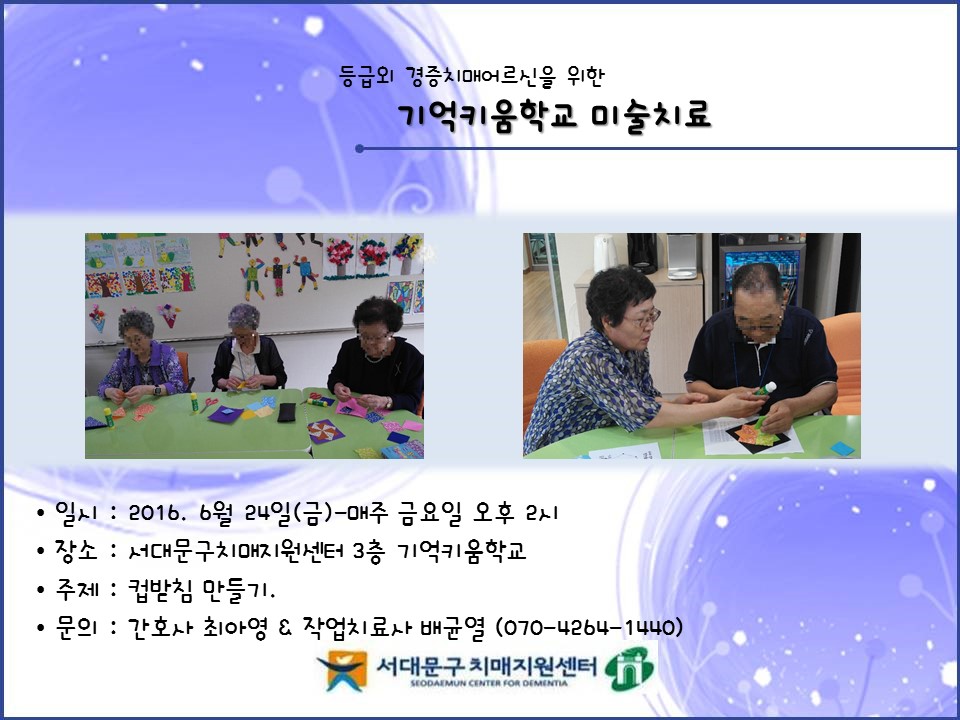 등급외 경증치매어르신을 위한

기억키움학교 미술치료

• 일시 : 2016. 6월 24일(금)-매주 금요일 오후 2시
• 장소 : 서대문구치매지원센터 3층 기억키움학교
• 주제 : 컵받침 만들기.
• 문의 : 간호사 최아영 & 작업치료사 배균열 (070-4264-1440)

서대문구 치매지원센터
SEODAEMUN CENTER FOR DEMENTIA